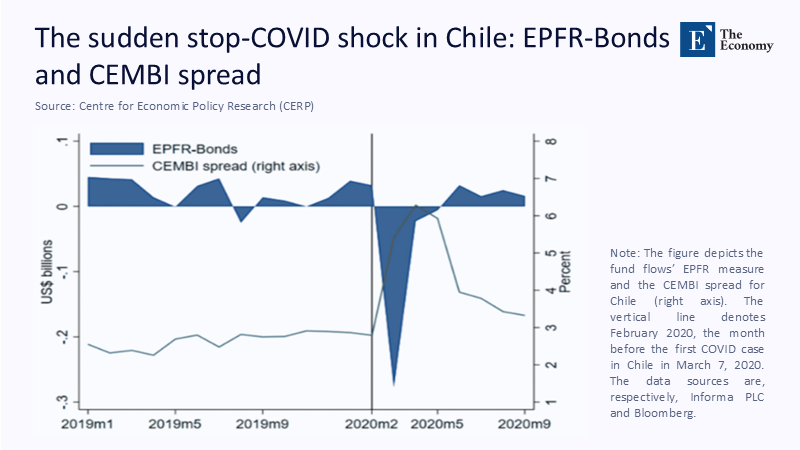 The sudden stop-COVID shock in Chile: EPFR-Bonds and CEMBI spread

E The Economy

Source: Centre for Economic Policy Research (CERP)

EPFR-Bonds
CEMBI spread (right axis)

US$ billions

.1
0
-.1
-.2
-.3

Percent

8
7
6
5
4
3
2
1

2019m1 2019m5 2019m9 2020m2 2020m5 2020m9

Note: The figure depicts the fund flows' EPFR measure and the CEMBI spread for Chile (right axis). The vertical line denotes February 2020, the month before the first COVID case in Chile in March 7, 2020. The data sources are, respectively, Informa PLC and Bloomberg.